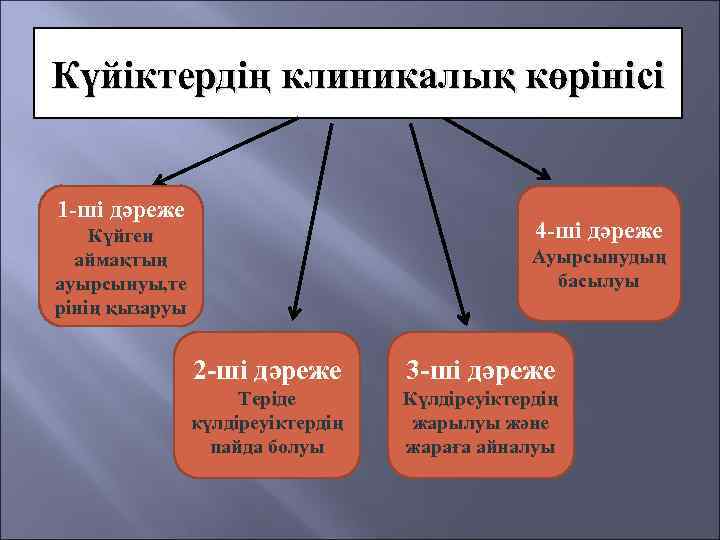 Күйіктердің клиникалық көрінісі

1-ші дәреже
Күйген аймақтың ауырсынуы,терінің қызаруы

2-ші дәреже
Теріде күлдіреуіктердің пайда болуы

3-ші дәреже
Күлдіреуіктердің жарылуы және жараға айналуы

4-ші дәреже
Ауырсынудың басылуы